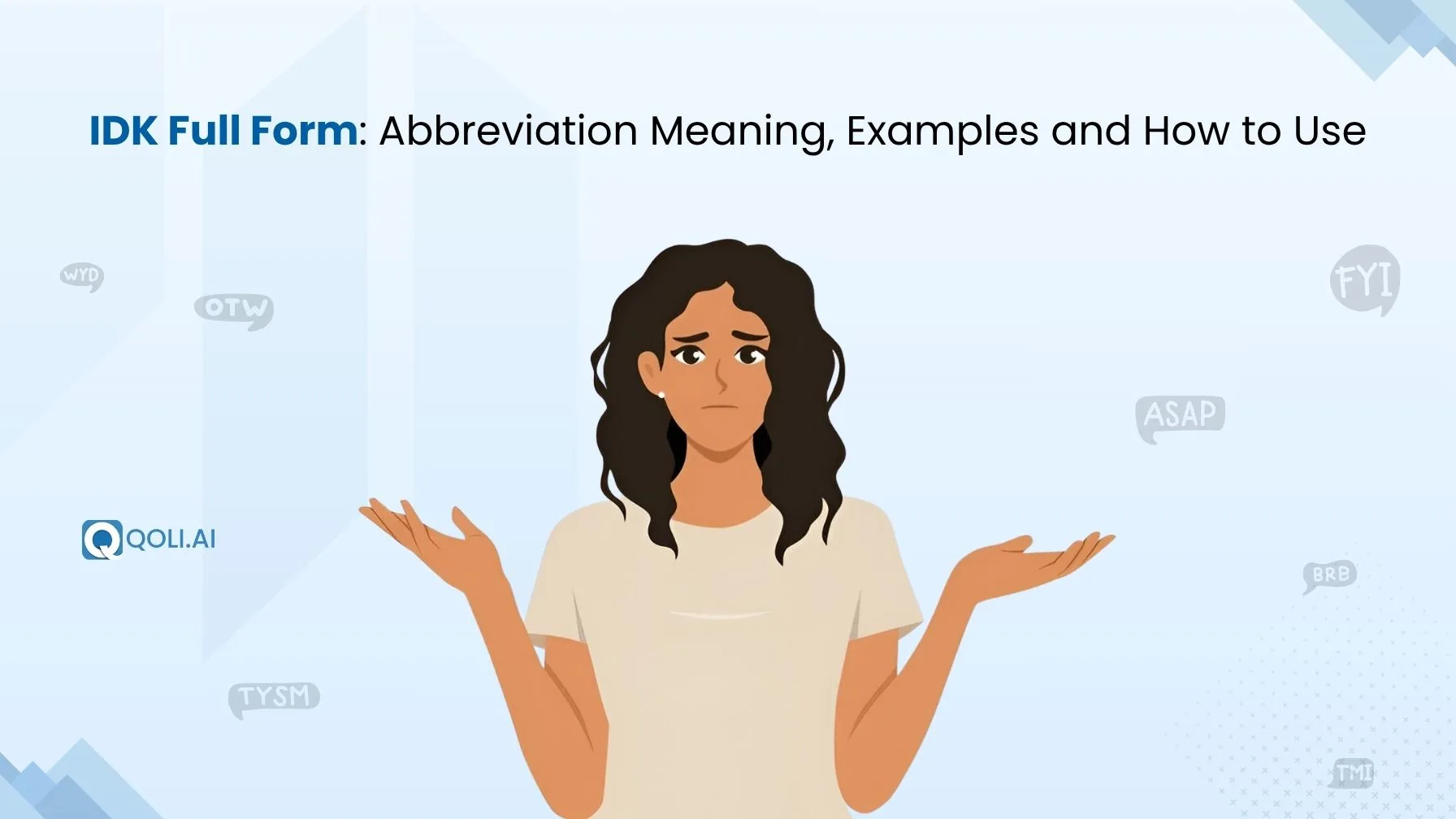 IDK Full Form: Abbreviation Meaning, Examples and How to Use

WYD

OTW

FYI

ASAP

QOLI.AI

BRB

TYSM

TMI